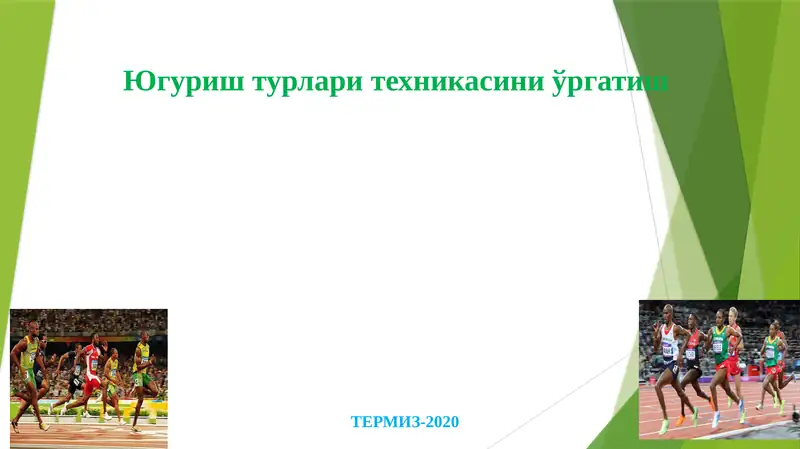 Югуриш турлари техникасини ўргатиш

ТЕРМИЗ-2020